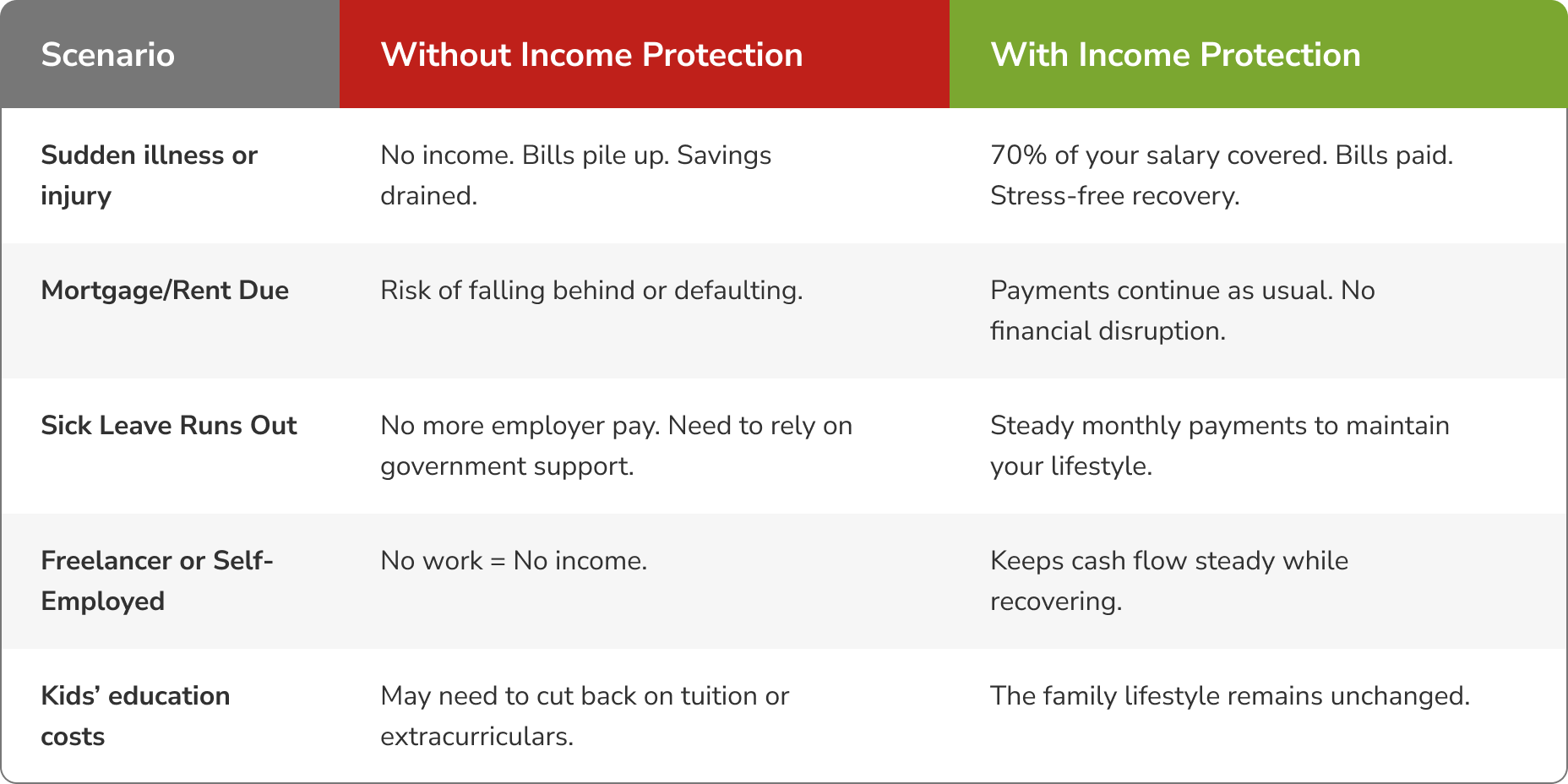 | Scenario | Without Income Protection | With Income Protection |
|---|---|---|
| Sudden illness or injury | No income. Bills pile up. Savings drained. | 70% of your salary covered. Bills paid. Stress-free recovery. |
| Mortgage/Rent Due | Risk of falling behind or defaulting. | Payments continue as usual. No financial disruption. |
| Sick Leave Runs Out | No more employer pay. Need to rely on government support. | Steady monthly payments to maintain your lifestyle. |
| Freelancer or Self-Employed | No work = No income. | Keeps cash flow steady while recovering. |
| Kids’ education costs | May need to cut back on tuition or extracurriculars. | The family lifestyle remains unchanged. |